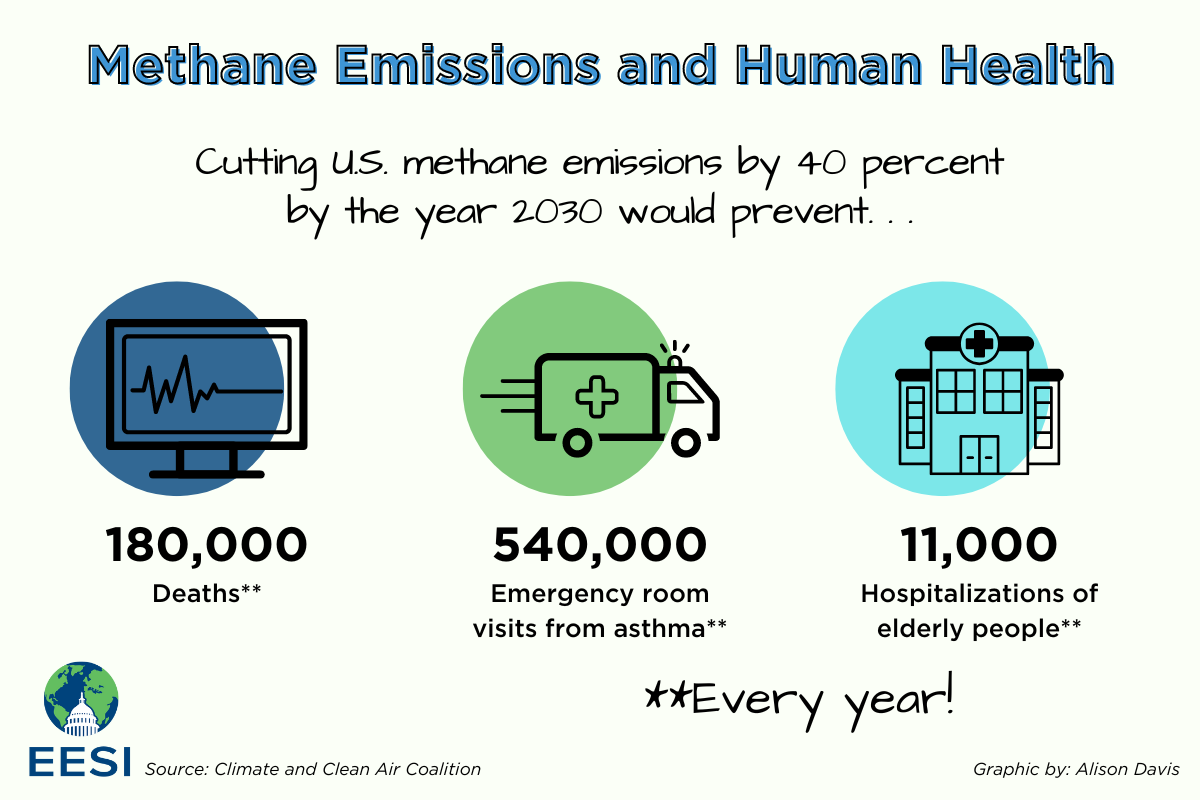 Methane Emissions and Human Health

Cutting U.S. methane emissions by 40 percent by the year 2030 would prevent. . .

180,000
Deaths**

540,000
Emergency room visits from asthma**

11,000
Hospitalizations of elderly people**

**Every year!

EESI

Source: Climate and Clean Air Coalition

Graphic by: Alison Davis